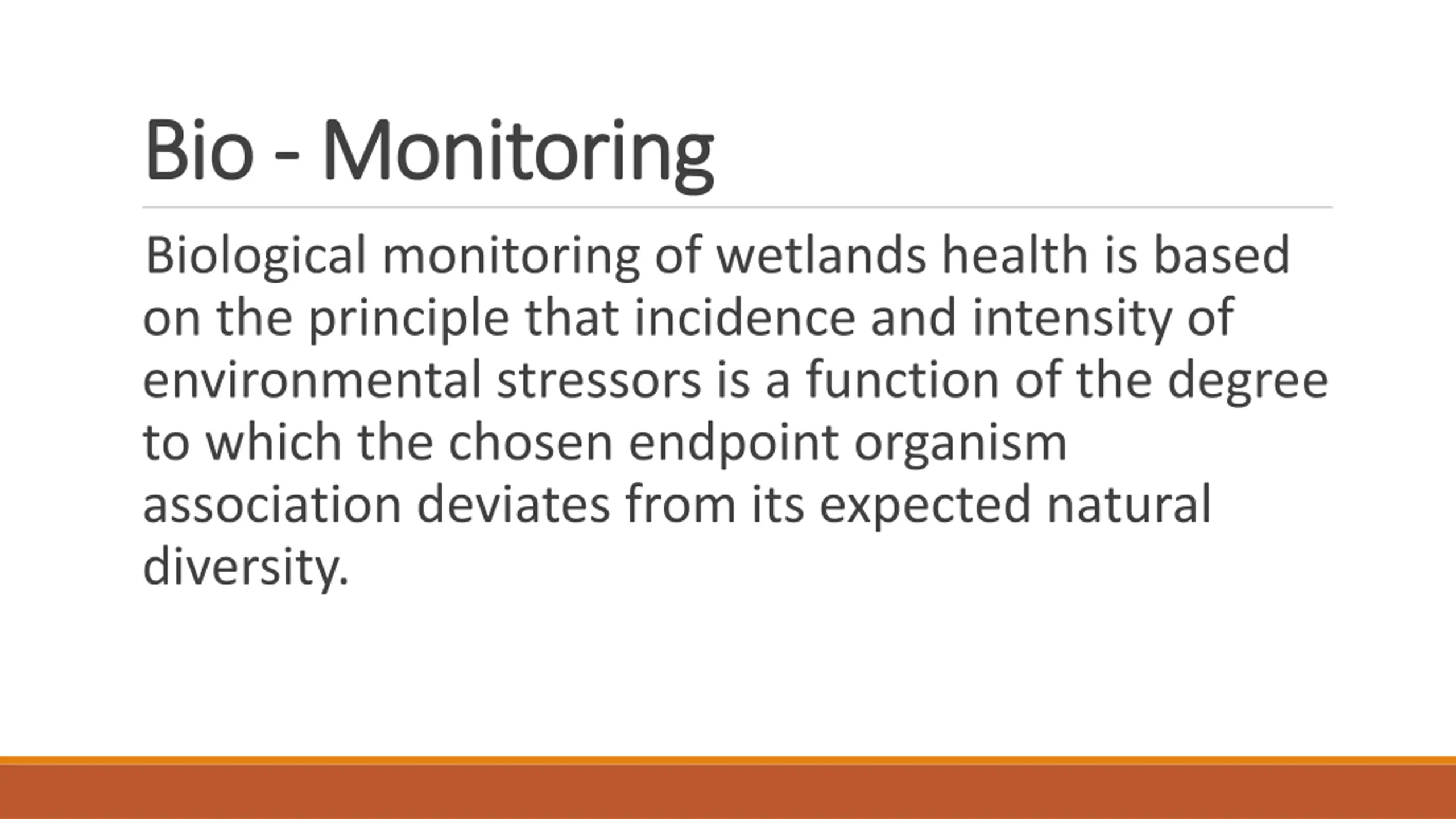 Bio - Monitoring

Biological monitoring of wetlands health is based on the principle that incidence and intensity of environmental stressors is a function of the degree to which the chosen endpoint organism association deviates from its expected natural diversity.